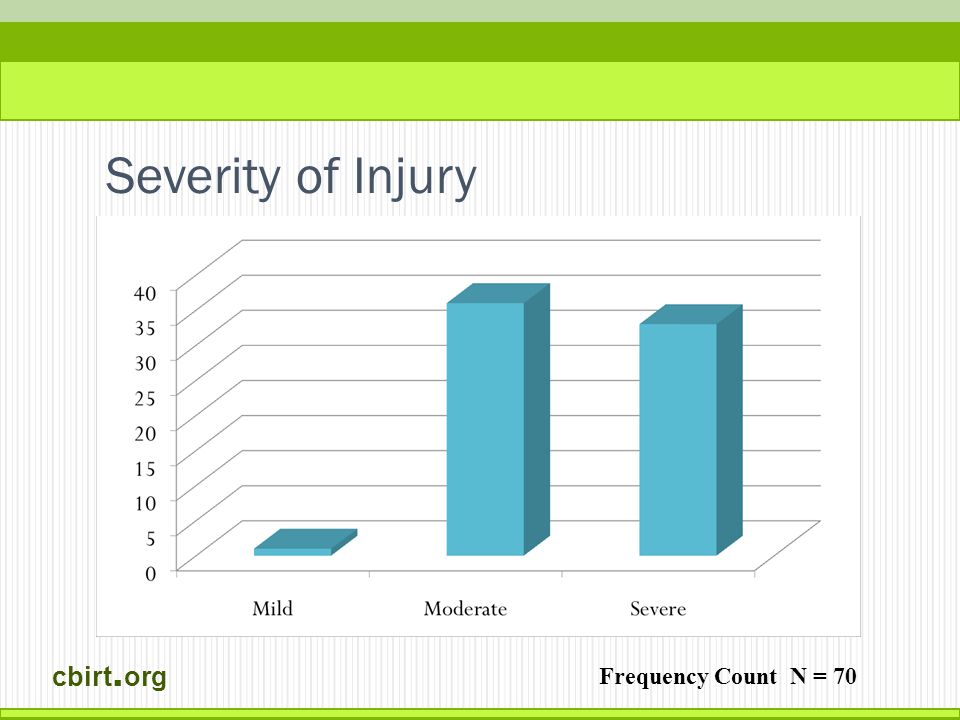 Severity of Injury

40
35
30
25
20
15
10
5
0

Mild
Moderate
Severe

cbirt.org

Frequency Count N = 70